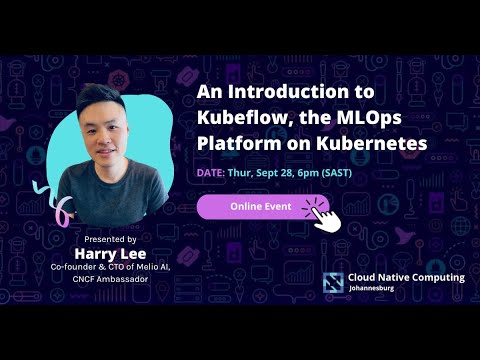 An Introduction to Kubeflow, the MLOps Platform on Kubernetes

DATE: Thur, Sept 28, 6pm (SAST)

Online Event

Presented by
Harry Lee
Co-founder & CTO of Melio AI,
CNCF Ambassador

Cloud Native Computing
Johannesburg